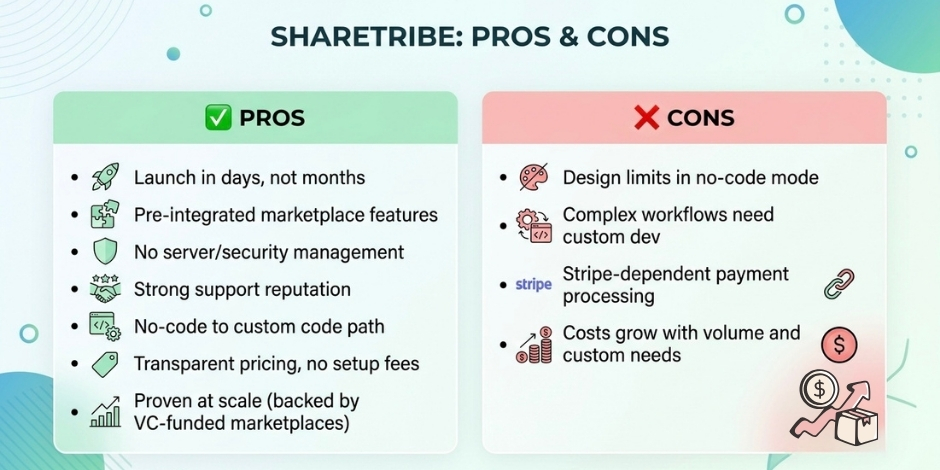 SHARETRIBE: PROS & CONS

✅ PROS

- Launch in days, not months
- Pre-integrated marketplace features
- No server/security management
- Strong support reputation
- No-code to custom code path
- Transparent pricing, no setup fees
- Proven at scale (backed by VC-funded marketplaces)

❌ CONS

- Design limits in no-code mode
- Complex workflows need custom dev
- stripe Stripe-dependent payment processing
- Costs grow with volume and custom needs